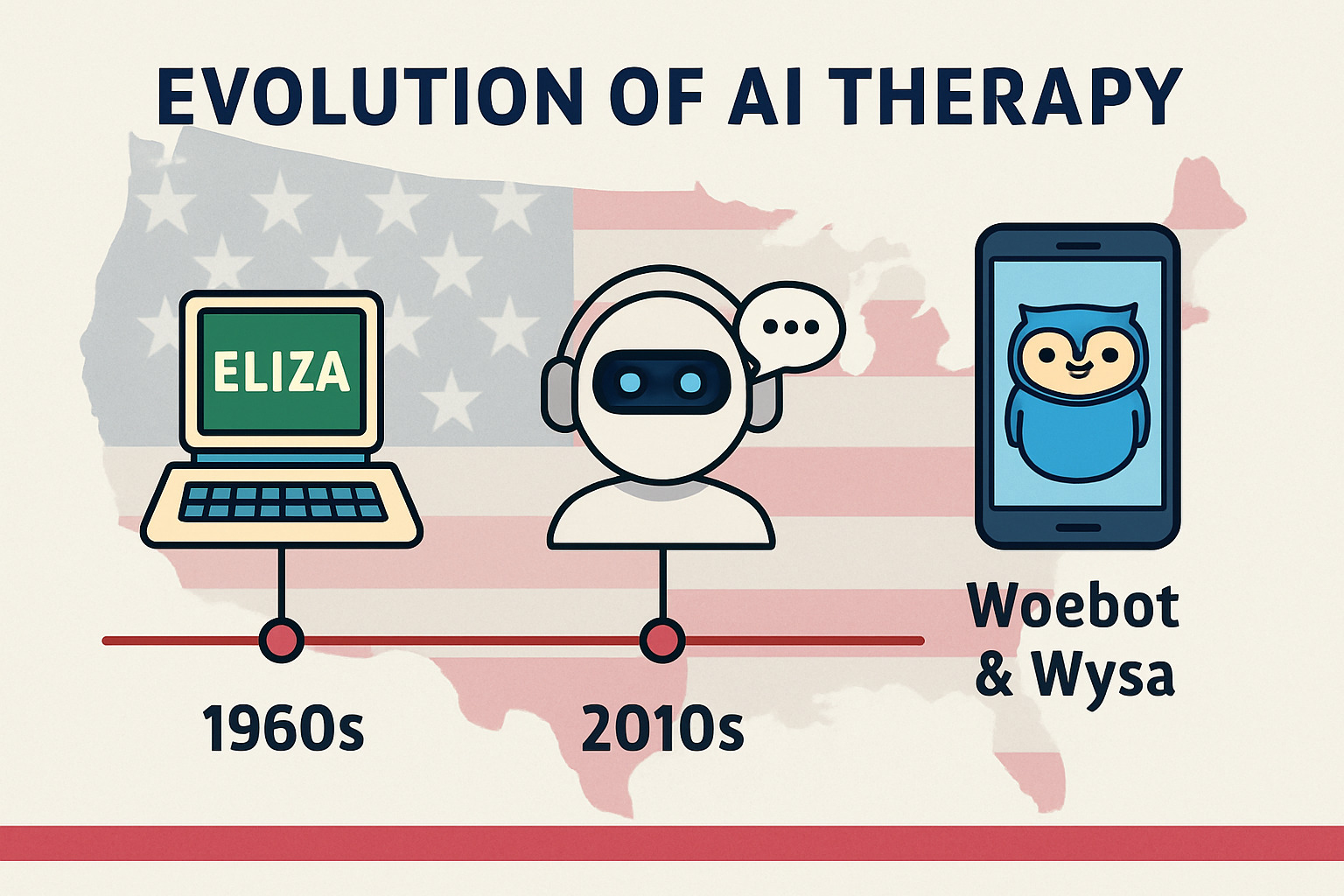 EVOLUTION OF AI THERAPY

ELIZA

1960s

2010s

Woebot & Wysa